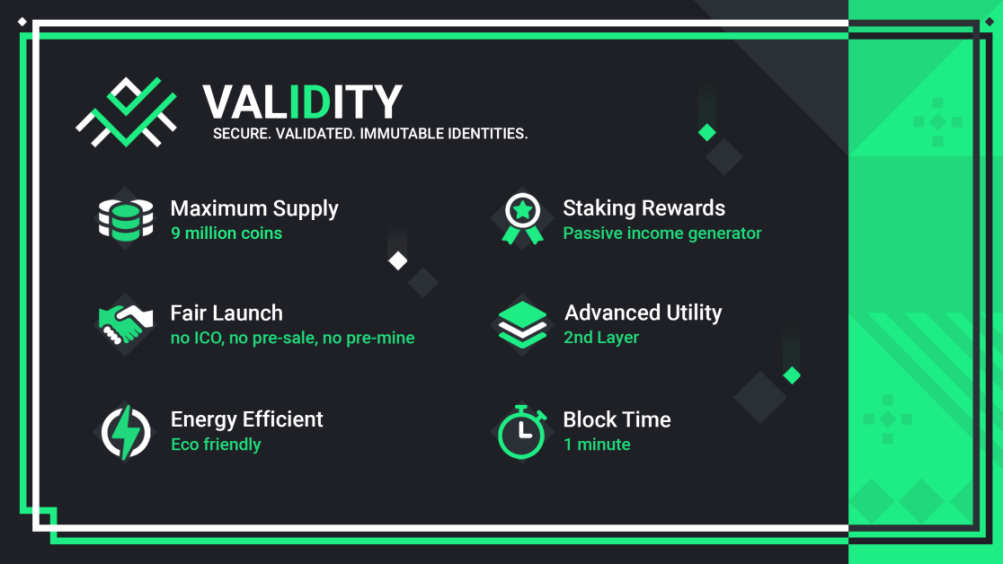 VALIDITY
SECURE. VALIDATED. IMMUTABLE IDENTITIES.

Maximum Supply
9 million coins

Fair Launch
no ICO, no pre-sale, no pre-mine

Energy Efficient
Eco friendly

Staking Rewards
Passive income generator

Advanced Utility
2nd Layer

Block Time
1 minute